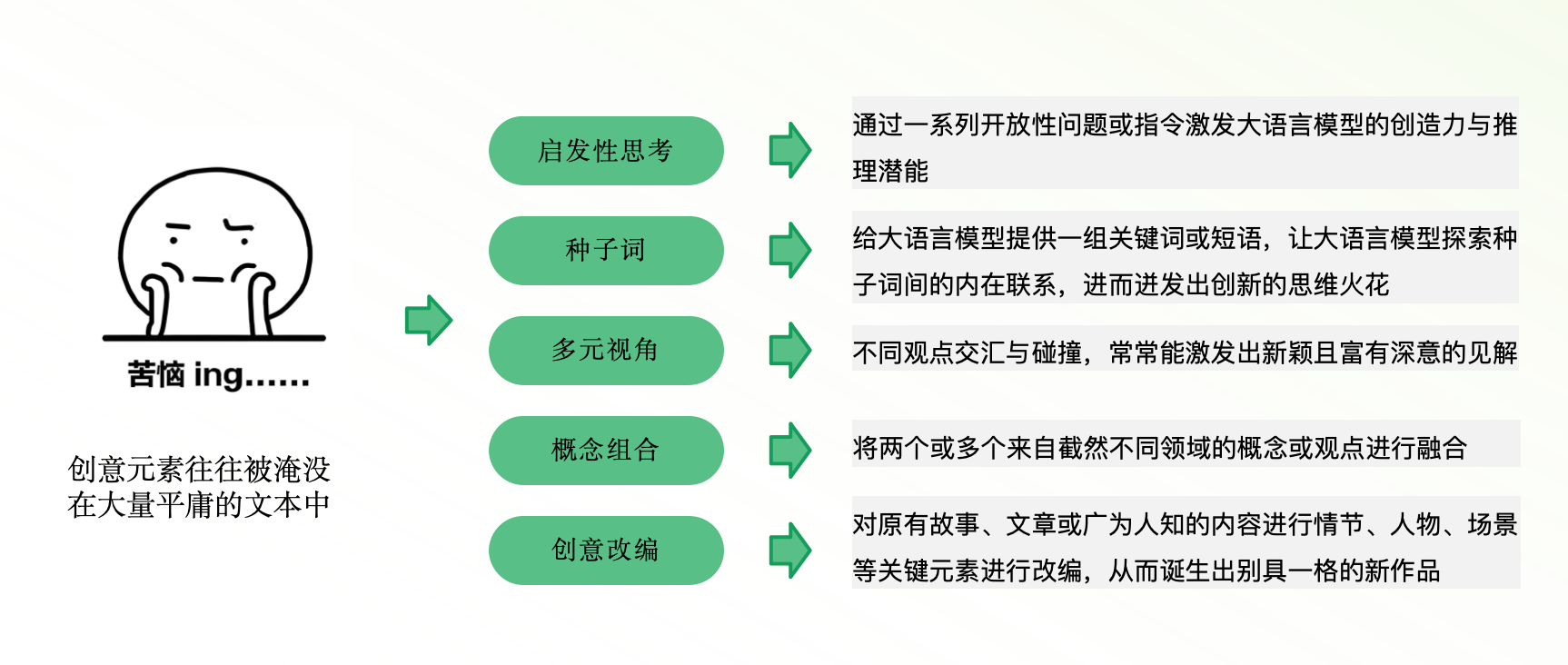 苦恼 ing......

创意元素往往被淹没在大量平庸的文本中

启发性思考

通过一系列开放性问题或指令激发大语言模型的创造力与推理潜能

种子词

给大语言模型提供一组关键词或短语，让大语言模型探索种子词间的内在联系，进而迸发出创新的思维火花

多元视角

不同观点交汇与碰撞，常常能激发出新颖且富有深意的见解

概念组合

将两个或多个来自截然不同领域的概念或观点进行融合

创意改编

对原有故事、文章或广为人知的内容进行情节、人物、场景等关键元素进行改编，从而诞生出别具一格的新作品